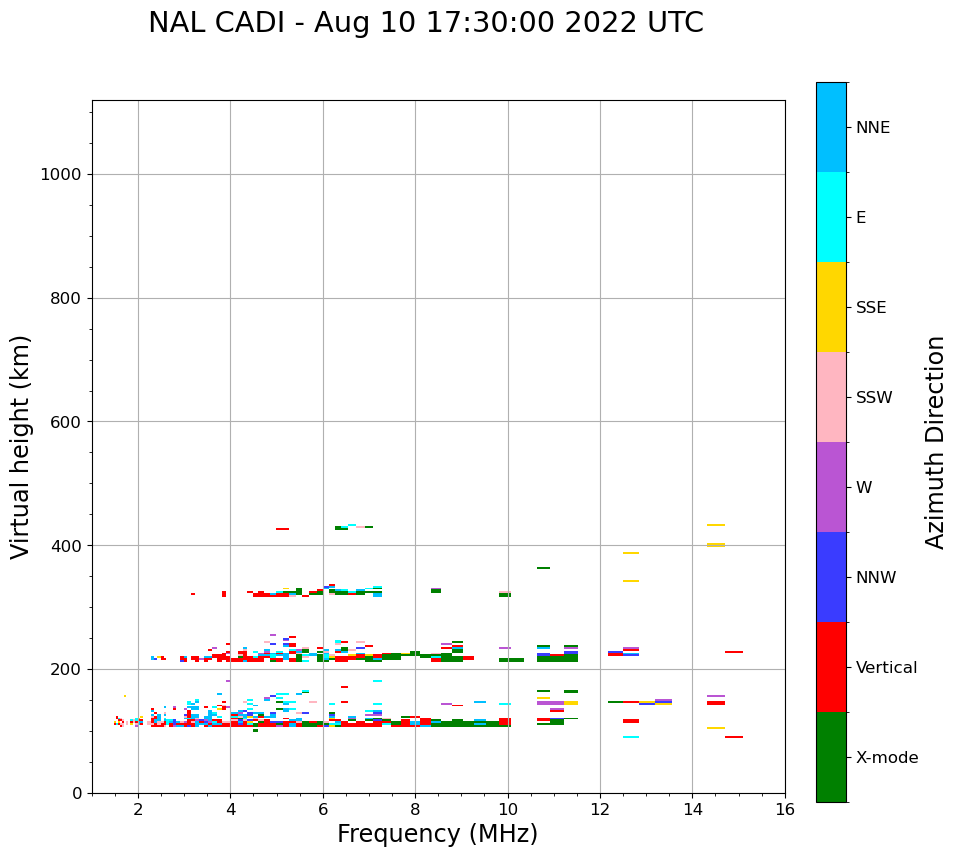 NAL CADI - Aug 10 17:30:00 2022 UTC

Virtual height (km)

1000
800
600
400
200
0

2
4
6
8
10
12
14
16

Frequency (MHz)

NNE
E
SSE
SSW
W
NNW
Vertical
X-mode

Azimuth Direction